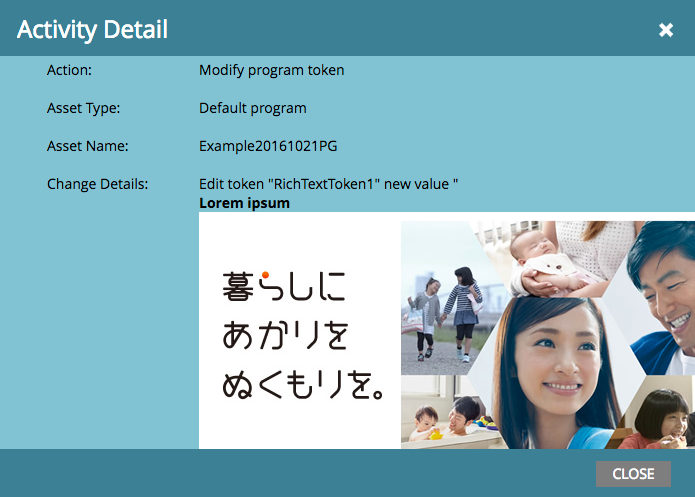 Activity Detail

Action: Modify program token

Asset Type: Default program

Asset Name: Example20161021PG

Change Details: Edit token "RichTextToken1" new value "

**Lorem ipsum**

暮らしに
あかりを
ぬくもりを。

CLOSE